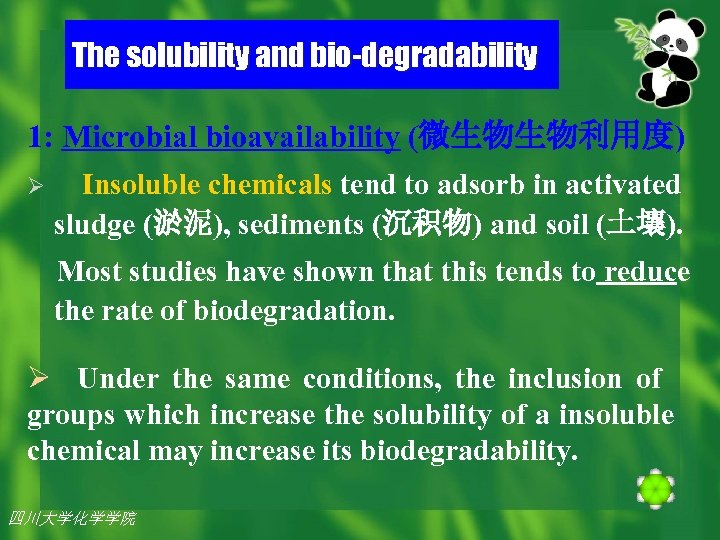 The solubility and bio-degradability

1: Microbial bioavailability (微生物生物利用度)

➢ Insoluble chemicals tend to adsorb in activated sludge (淤泥), sediments (沉积物) and soil (土壤). Most studies have shown that this tends to reduce the rate of biodegradation.

➢ Under the same conditions, the inclusion of groups which increase the solubility of a insoluble chemical may increase its biodegradability.

四川大学化学学院